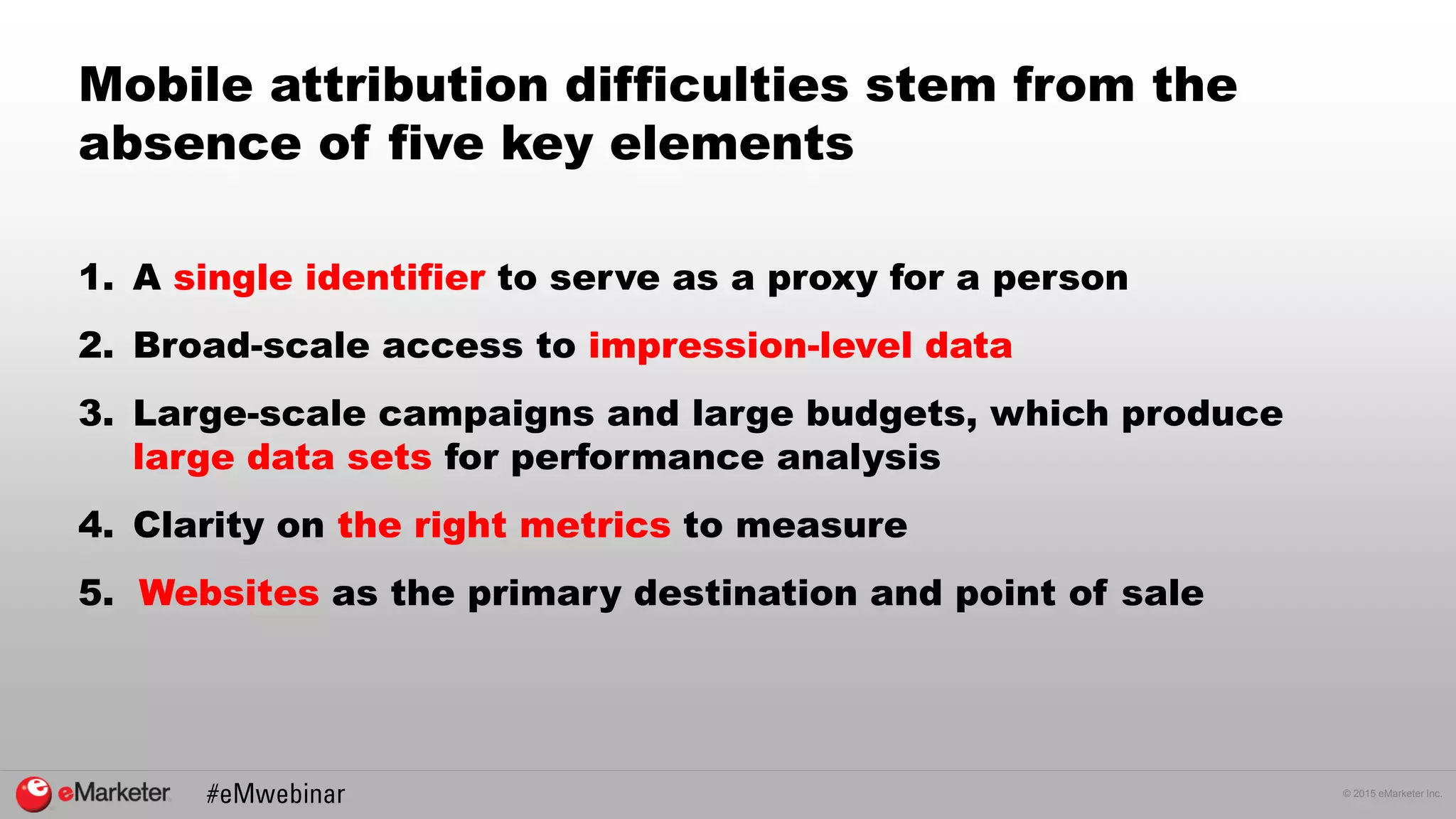 Mobile attribution difficulties stem from the absence of five key elements

1. A single identifier to serve as a proxy for a person

2. Broad-scale access to impression-level data

3. Large-scale campaigns and large budgets, which produce large data sets for performance analysis

4. Clarity on the right metrics to measure

5. Websites as the primary destination and point of sale

eMarketer #eMwebinar © 2015 eMarketer Inc.